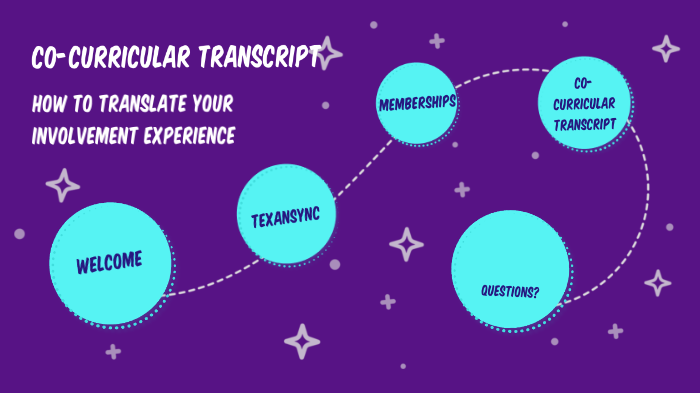 CO-CURRICULAR TRANSCRIPT

HOW TO TRANSLATE YOUR INVOLVEMENT EXPERIENCE

WELCOME

TEXANSYNC

MEMBERSHIPS

CO-CURRICULAR TRANSCRIPT

QUESTIONS?